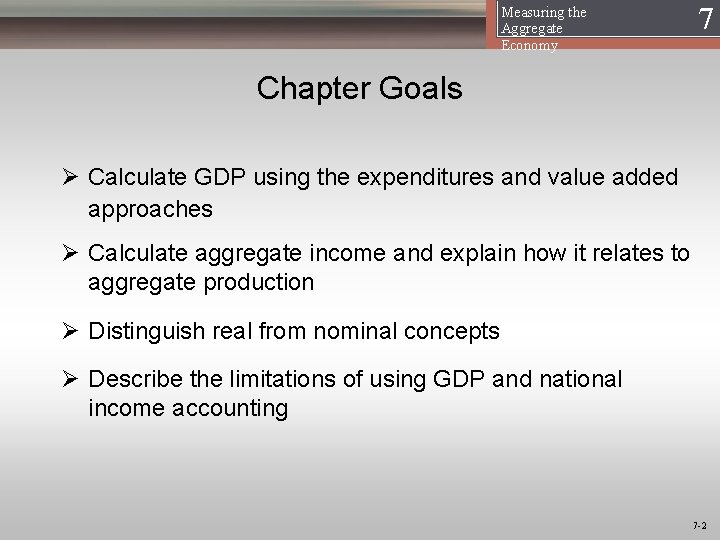 Measuring the Aggregate Economy

7

Chapter Goals

➢ Calculate GDP using the expenditures and value added approaches

➢ Calculate aggregate income and explain how it relates to aggregate production

➢ Distinguish real from nominal concepts

➢ Describe the limitations of using GDP and national income accounting

7-2